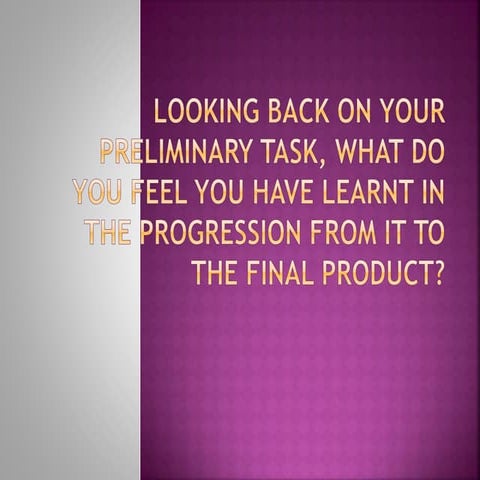 LOOKING BACK ON YOUR PRELIMINARY TASK, WHAT DO YOU FEEL YOU HAVE LEARNT IN THE PROGRESSION FROM IT TO THE FINAL PRODUCT?